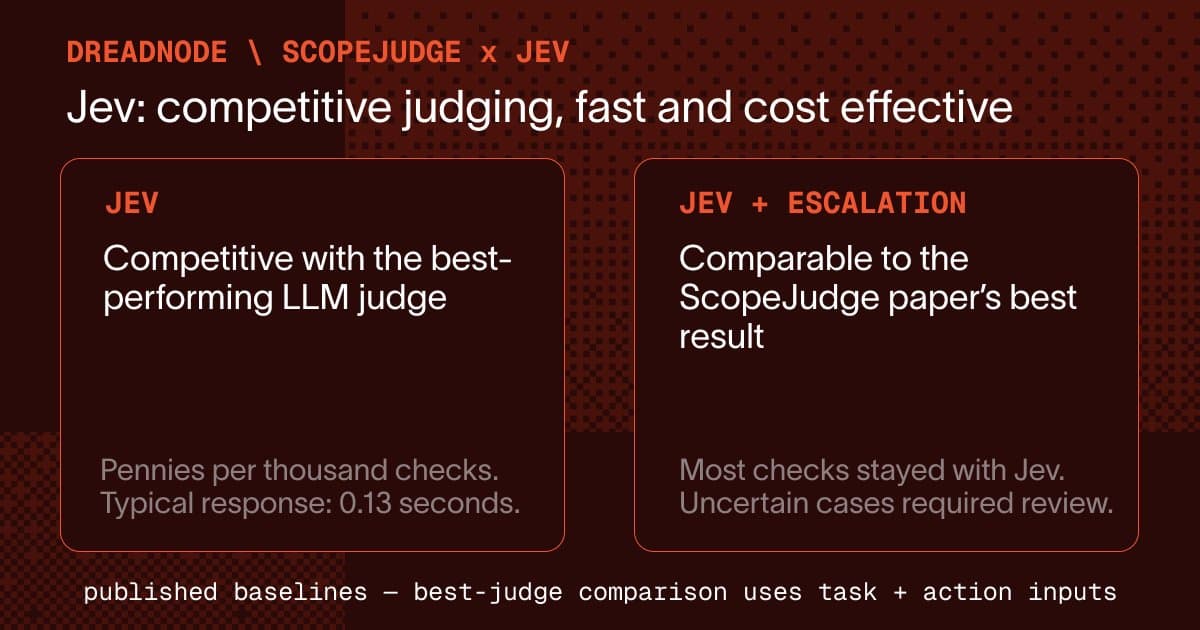 DREADNODE \ SCOPEJUDGE x JEV

Jev: competitive judging, fast and cost effective

JEV

Competitive with the best-performing LLM judge

Pennies per thousand checks. Typical response: 0.13 seconds.

JEV + ESCALATION

Comparable to the ScopeJudge paper's best result

Most checks stayed with Jev. Uncertain cases required review.

published baselines — best-judge comparison uses task + action inputs